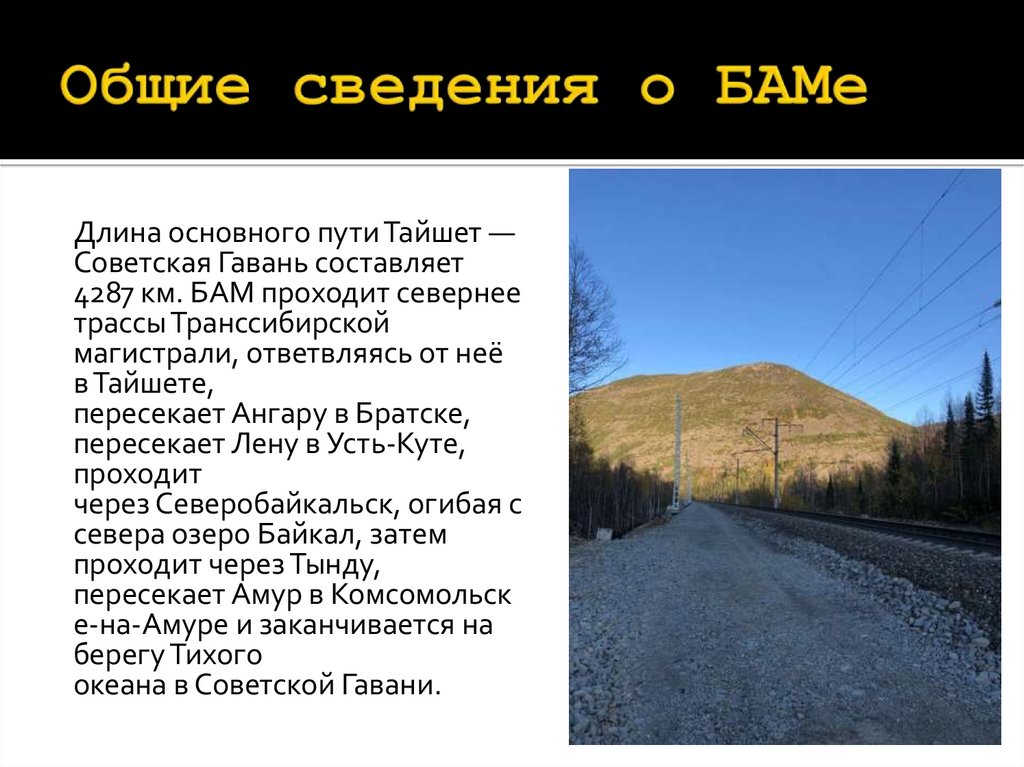 Общие сведения о БАМе

Длина основного пути Тайшет — Советская Гавань составляет 4287 км. БАМ проходит севернее трассы Транссибирской магистрали, ответвляясь от неё в Тайшете, пересекает Ангару в Братске, пересекает Лену в Усть-Куте, проходит через Северобайкальск, огибая с севера озеро Байкал, затем проходит через Тынду, пересекает Амур в Комсомольске-на-Амуре и заканчивается на берегу Тихого океана в Советской Гавани.